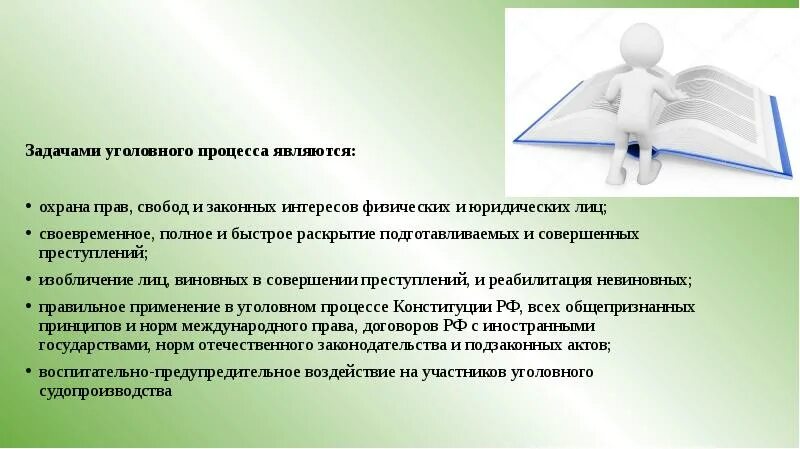 Задачами уголовного процесса являются:

• охрана прав, свобод и законных интересов физических и юридических лиц;

• своевременное, полное и быстрое раскрытие подготавливаемых и совершенных преступлений;

• изобличение лиц, виновных в совершении преступлений, и реабилитация невиновных;

• правильное применение в уголовном процессе Конституции РФ, всех общепризнанных принципов и норм международного права, договоров РФ с иностранными государствами, норм отечественного законодательства и подзаконных актов;

• воспитательно-предупредительное воздействие на участников уголовного судопроизводства